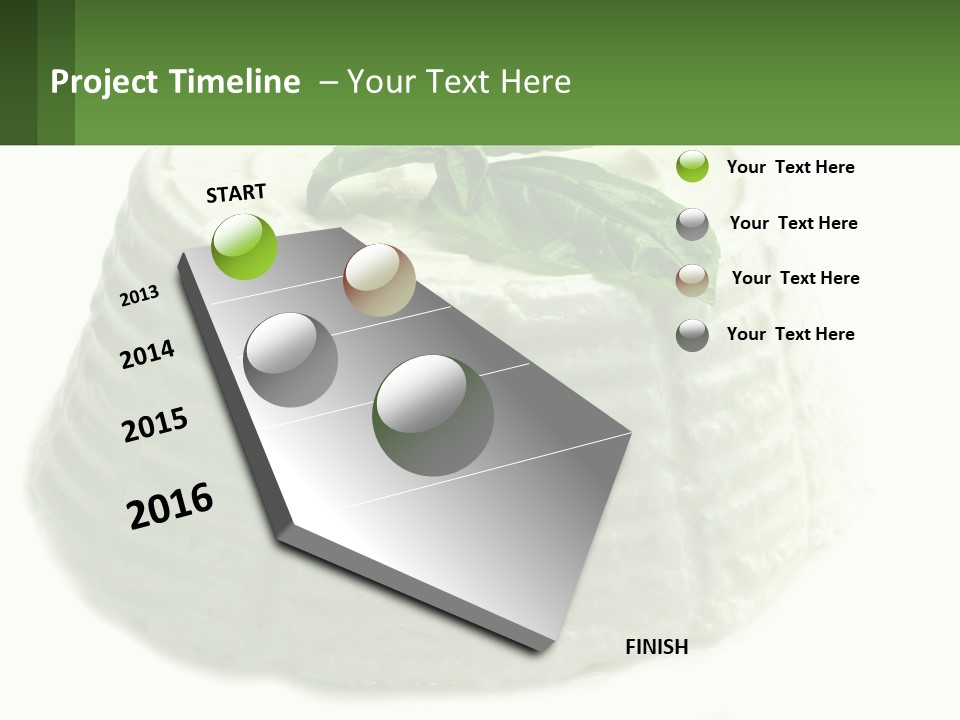 Project Timeline – Your Text Here

START

2013

2014

2015

2016

FINISH

Your Text Here

Your Text Here

Your Text Here

Your Text Here